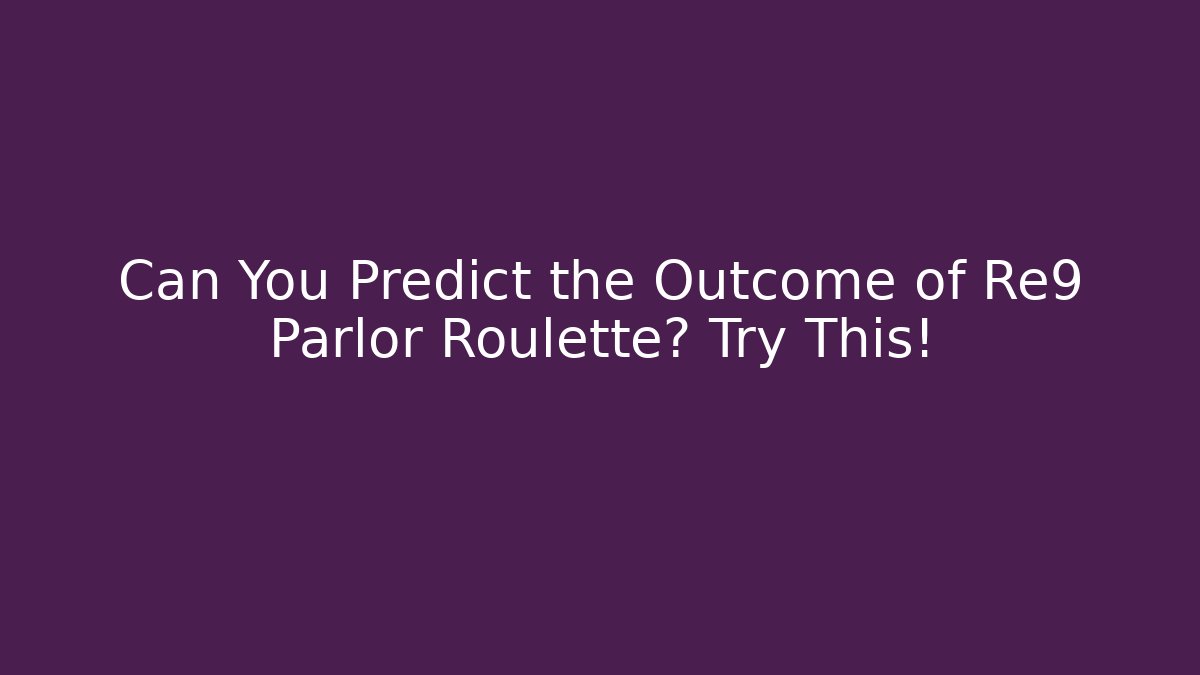 Can You Predict the Outcome of Re9 Parlor Roulette? Try This!